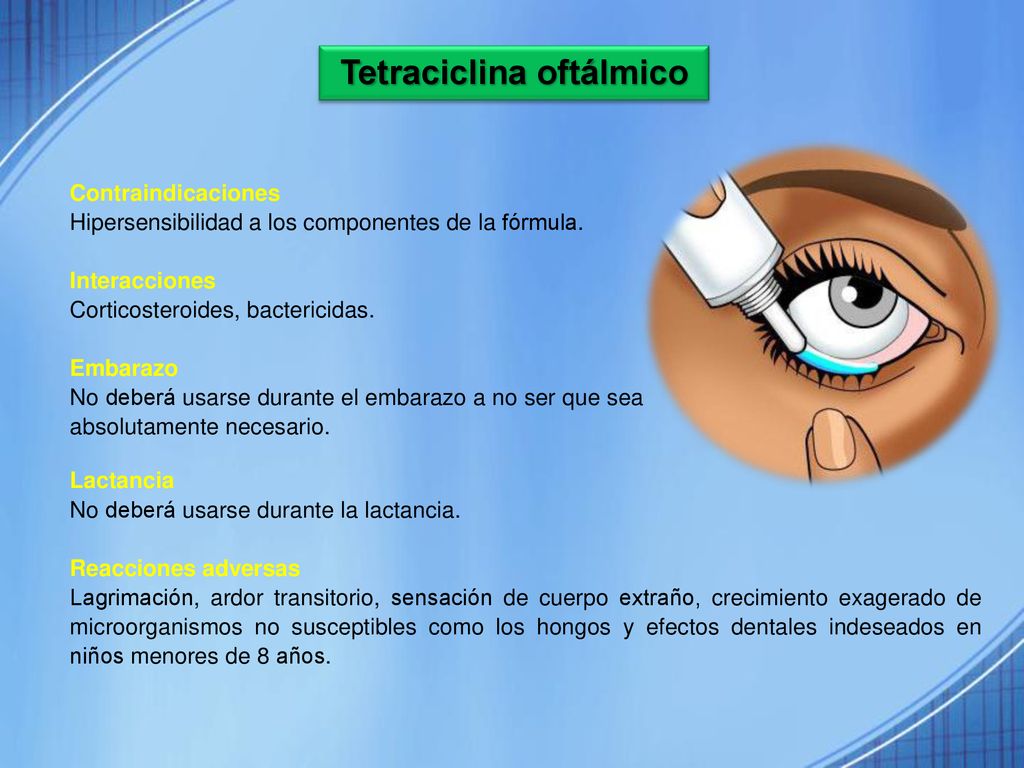 Tetraciclina oftálmico

Contraindicaciones
Hipersensibilidad a los componentes de la fórmula.

Interacciones
Corticosteroides, bactericidas.

Embarazo
No deberá usarse durante el embarazo a no ser que sea absolutamente necesario.

Lactancia
No deberá usarse durante la lactancia.

Reacciones adversas
Lagrimación, ardor transitorio, sensación de cuerpo extraño, crecimiento exagerado de microorganismos no susceptibles como los hongos y efectos dentales indeseados en niños menores de 8 años.